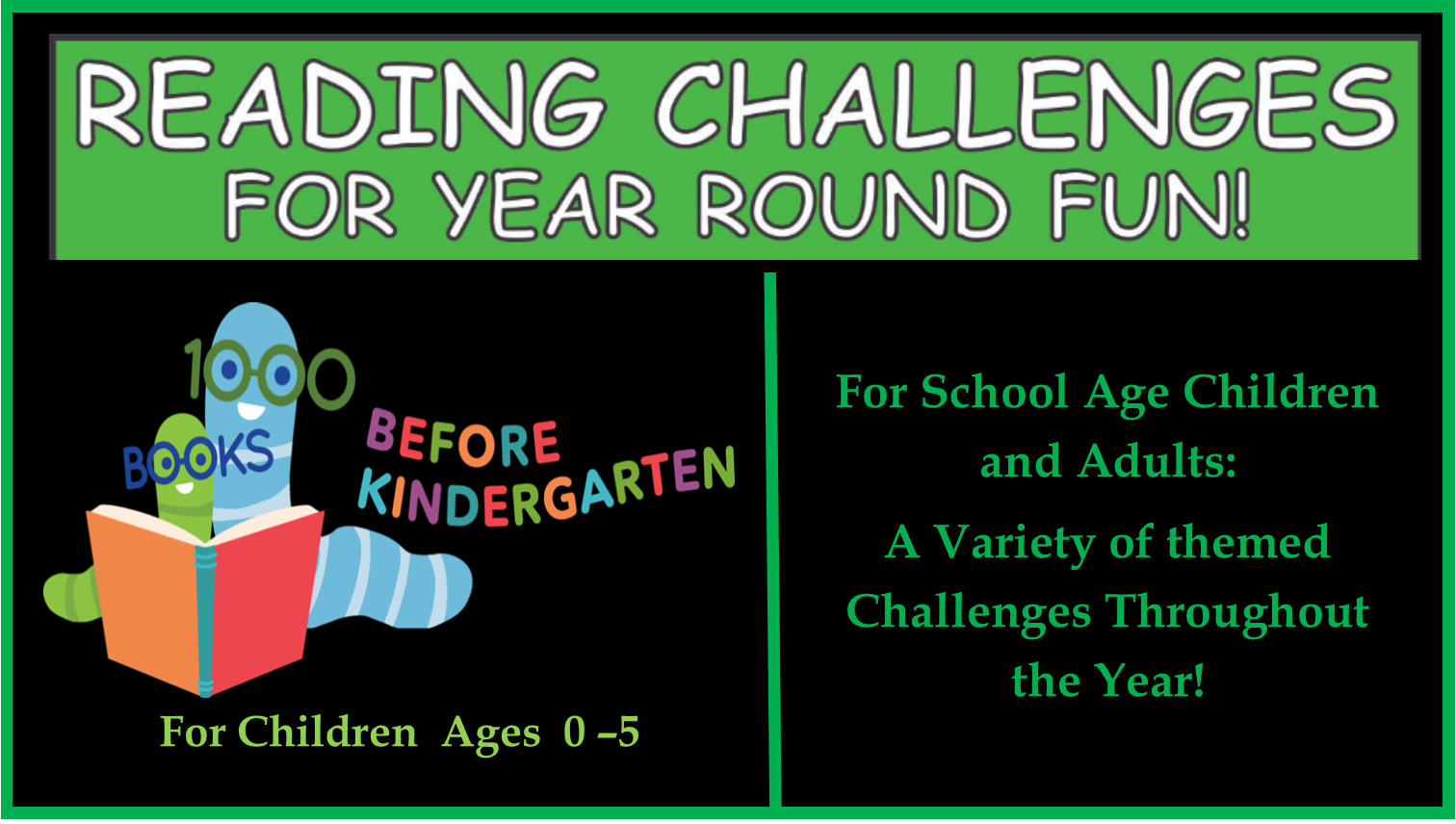 READING CHALLENGES
FOR YEAR ROUND FUN!

1000 BOOKS BEFORE KINDERGARTEN

For Children Ages 0 –5

For School Age Children and Adults:

A Variety of themed Challenges Throughout the Year!